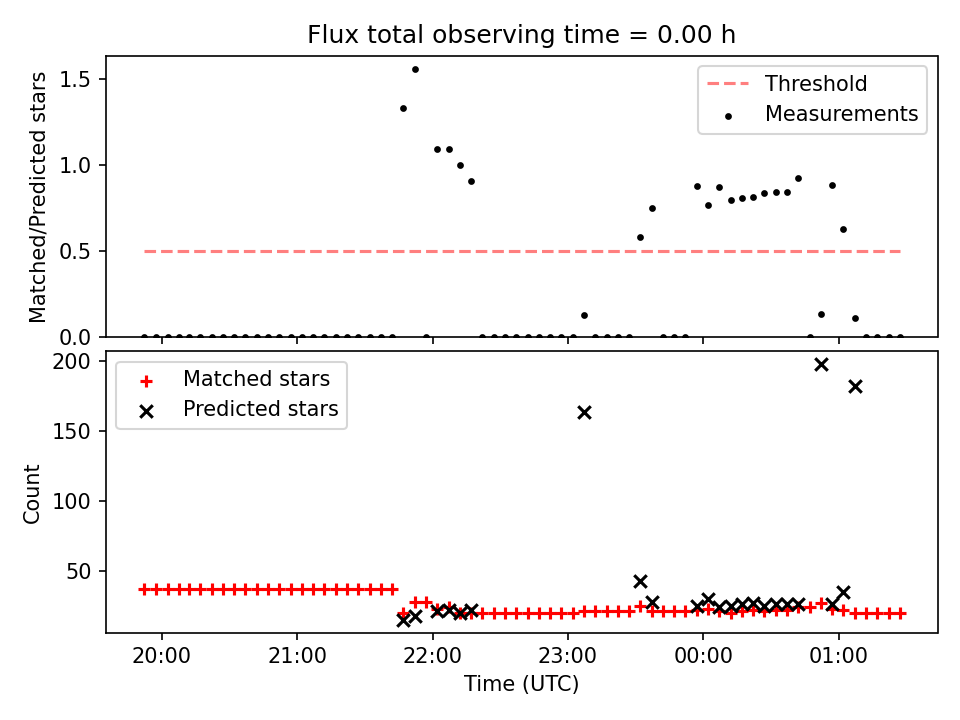 Flux total observing time = 0.00 h

Matched/Predicted stars

1.5
1.0
0.5
0.0

Threshold
Measurements

Count

200
150
100
50

Matched stars
Predicted stars

20:00
21:00
22:00
23:00
00:00
01:00

Time (UTC)